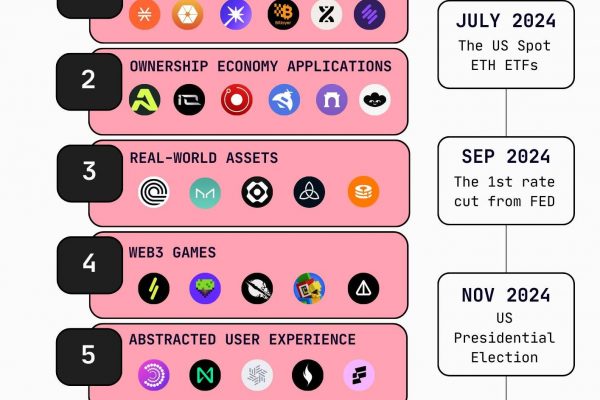 2
OWNERSHIP ECONOMY APPLICATIONS

3
REAL-WORLD ASSETS

4
WEB3 GAMES

5
ABSTRACTED USER EXPERIENCE

JULY 2024
The US Spot ETH ETFs

SEP 2024
The 1st rate cut from FED

NOV 2024
US Presidential Election